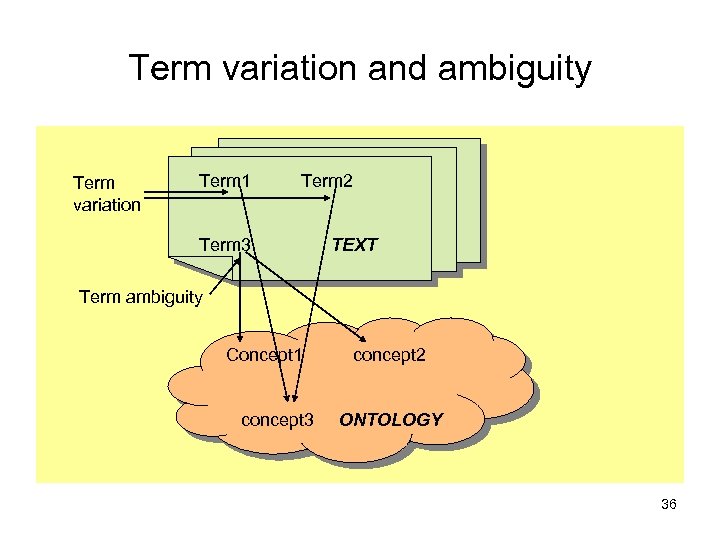 Term variation and ambiguity

Term variation

Term1

Term2

Term3

TEXT

Term ambiguity

Concept1

concept2

concept3

ONTOLOGY

36